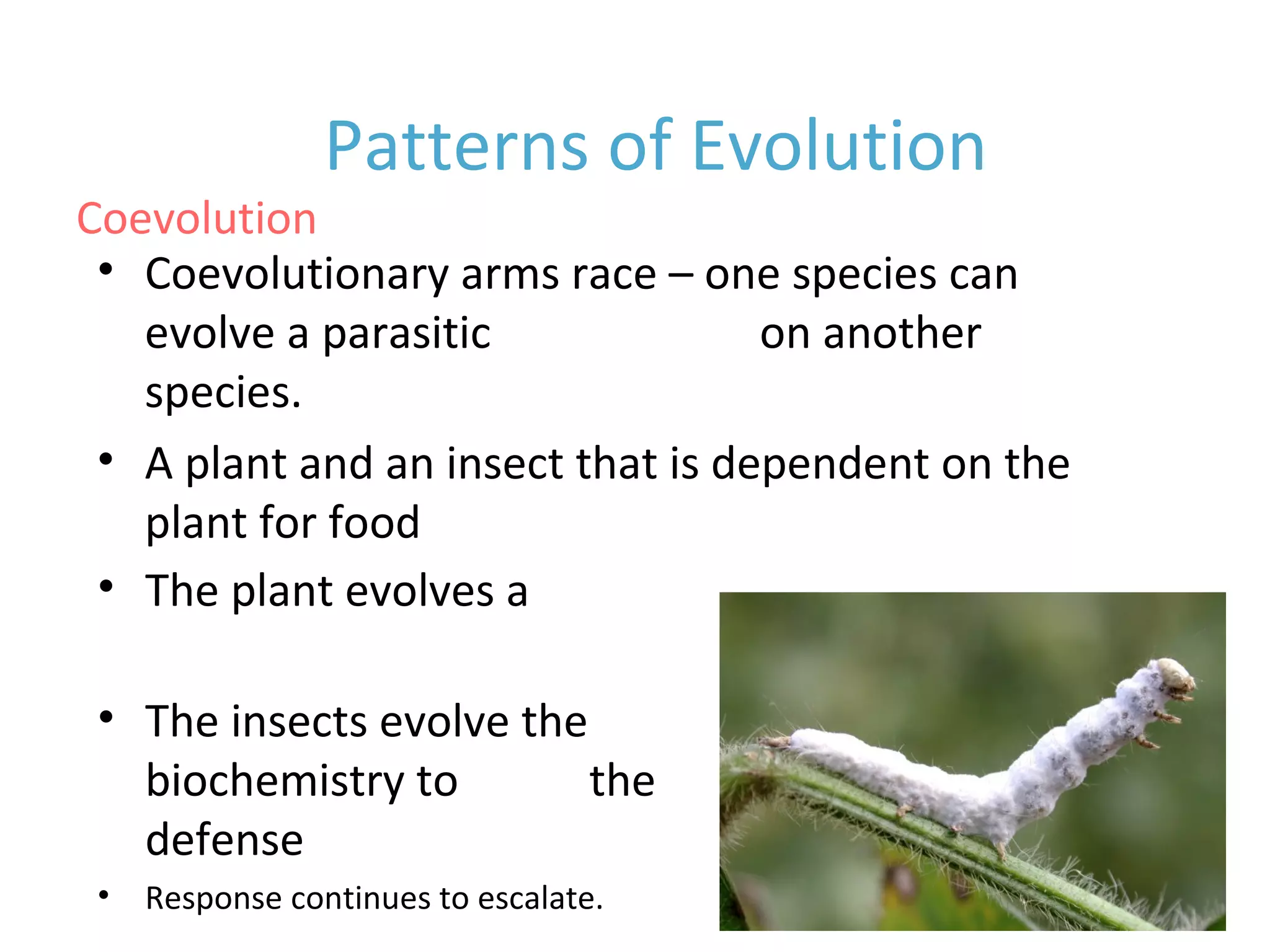 Patterns of Evolution

Coevolution

• Coevolutionary arms race – one species can evolve a parasitic on another species.

• A plant and an insect that is dependent on the plant for food

• The plant evolves a

• The insects evolve the biochemistry to the defense

• Response continues to escalate.